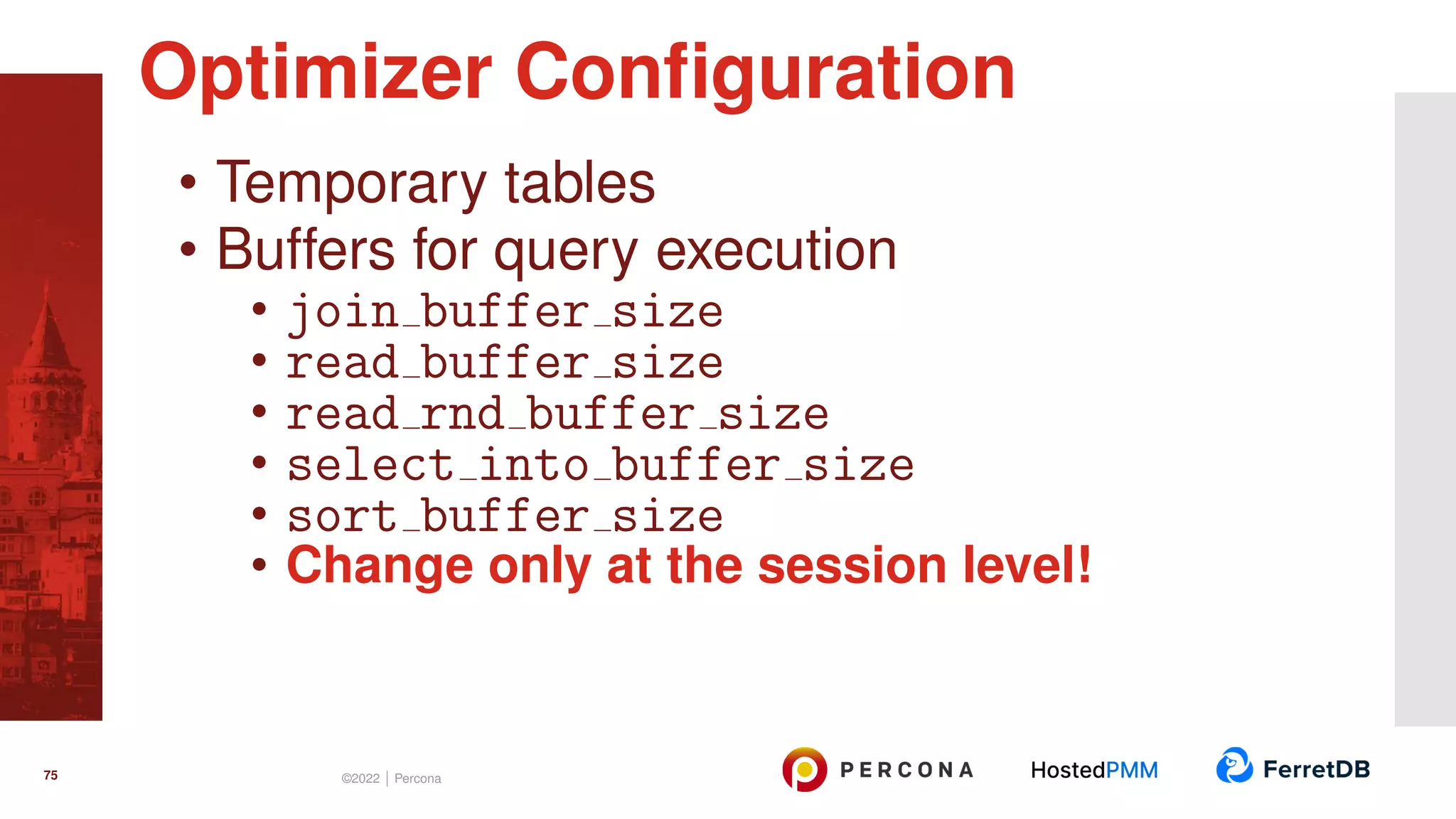 Optimizer Configuration

• Temporary tables
• Buffers for query execution
  • join_buffer_size
  • read_buffer_size
  • read_rnd_buffer_size
  • select_into_buffer_size
  • sort_buffer_size
  • Change only at the session level!

75

©2022 | Percona

PERCONA HostedPMM FerretDB